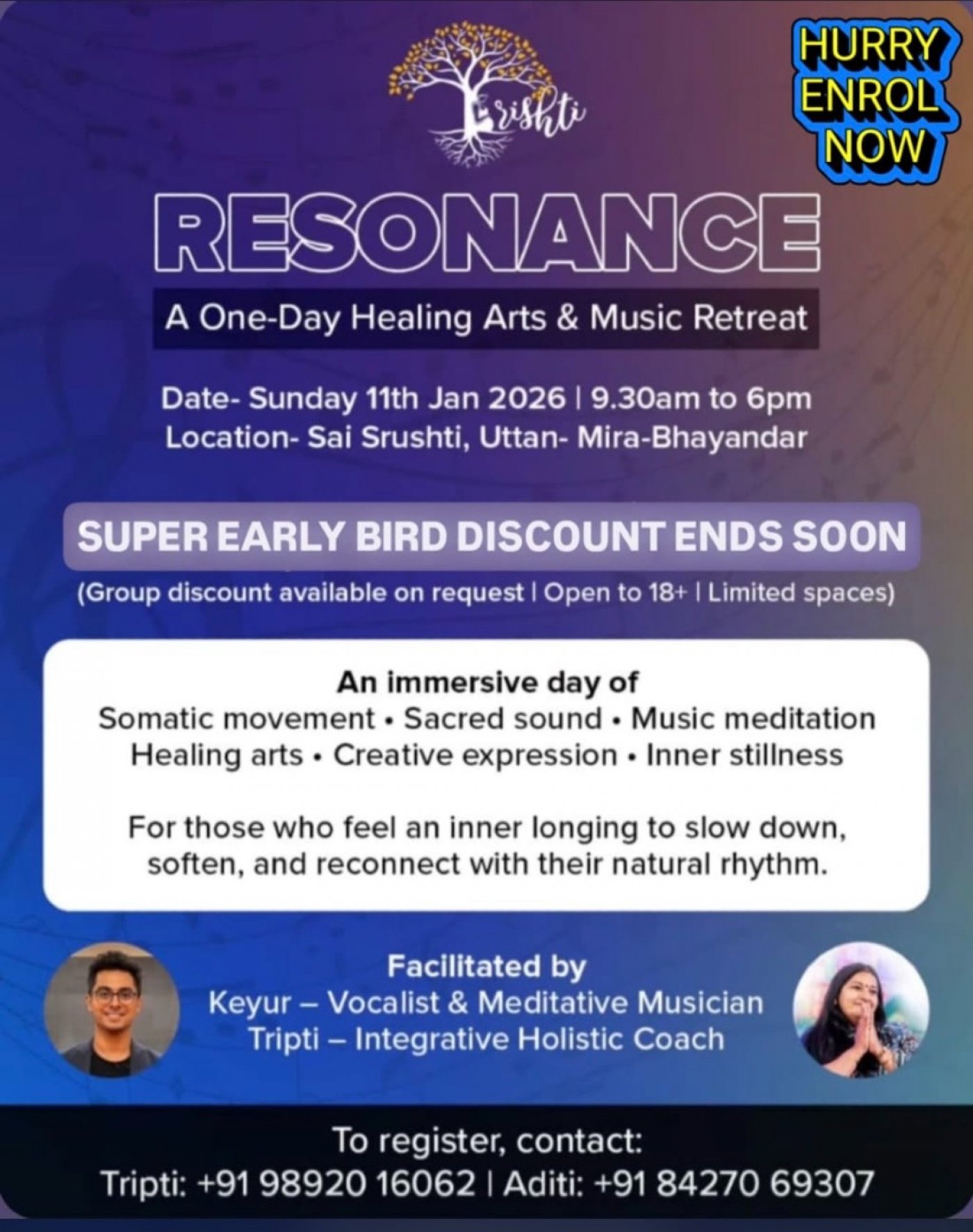 Srishti

HURRY ENROL NOW

RESONANCE

A One-Day Healing Arts & Music Retreat

Date- Sunday 11th Jan 2026 | 9.30am to 6pm
Location- Sai Srushti, Uttan- Mira-Bhayandar

SUPER EARLY BIRD DISCOUNT ENDS SOON

(Group discount available on request | Open to 18+ | Limited spaces)

An immersive day of
Somatic movement • Sacred sound • Music meditation
Healing arts • Creative expression • Inner stillness

For those who feel an inner longing to slow down, soften, and reconnect with their natural rhythm.

Facilitated by
Keyur – Vocalist & Meditative Musician
Tripti – Integrative Holistic Coach

To register, contact:
Tripti: +91 98920 16062 | Aditi: +91 84270 69307